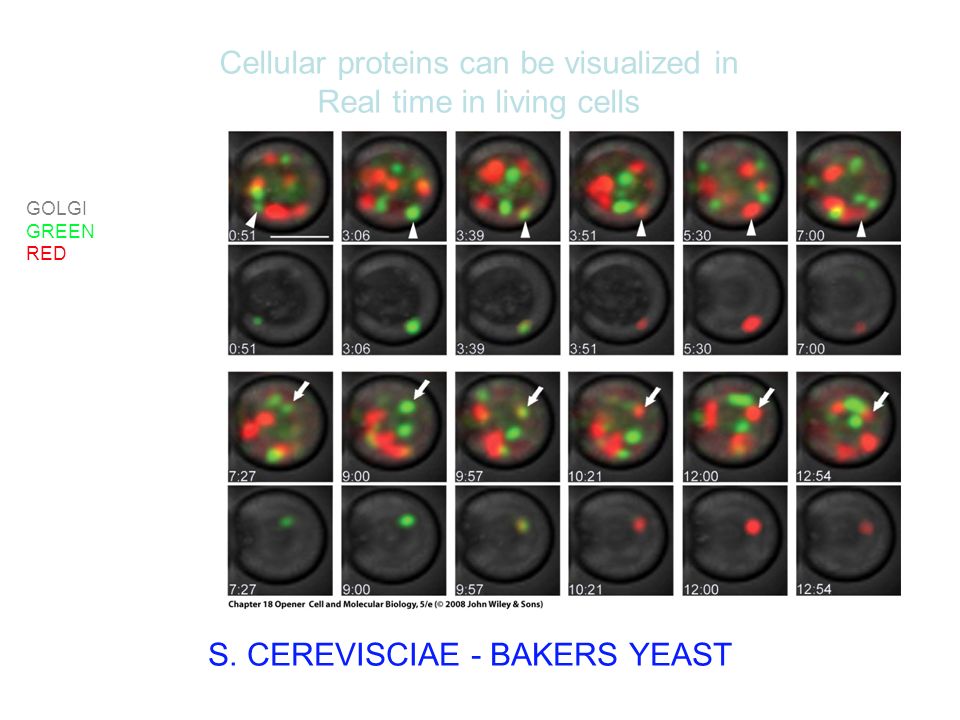 Cellular proteins can be visualized in Real time in living cells

GOLGI
GREEN
RED

0:51
3:06
3:39
3:51
5:30
7:00

0:51
3:06
3:39
3:51
5:30
7:00

7:27
9:00
9:57
10:21
12:00
12:54

7:27
9:00
9:57
10:21
12:00
12:54

Chapter 18 Opener Cell and Molecular Biology, 5/e (© 2008 John Wiley & Sons)

S. CEREVISCIAE - BAKERS YEAST